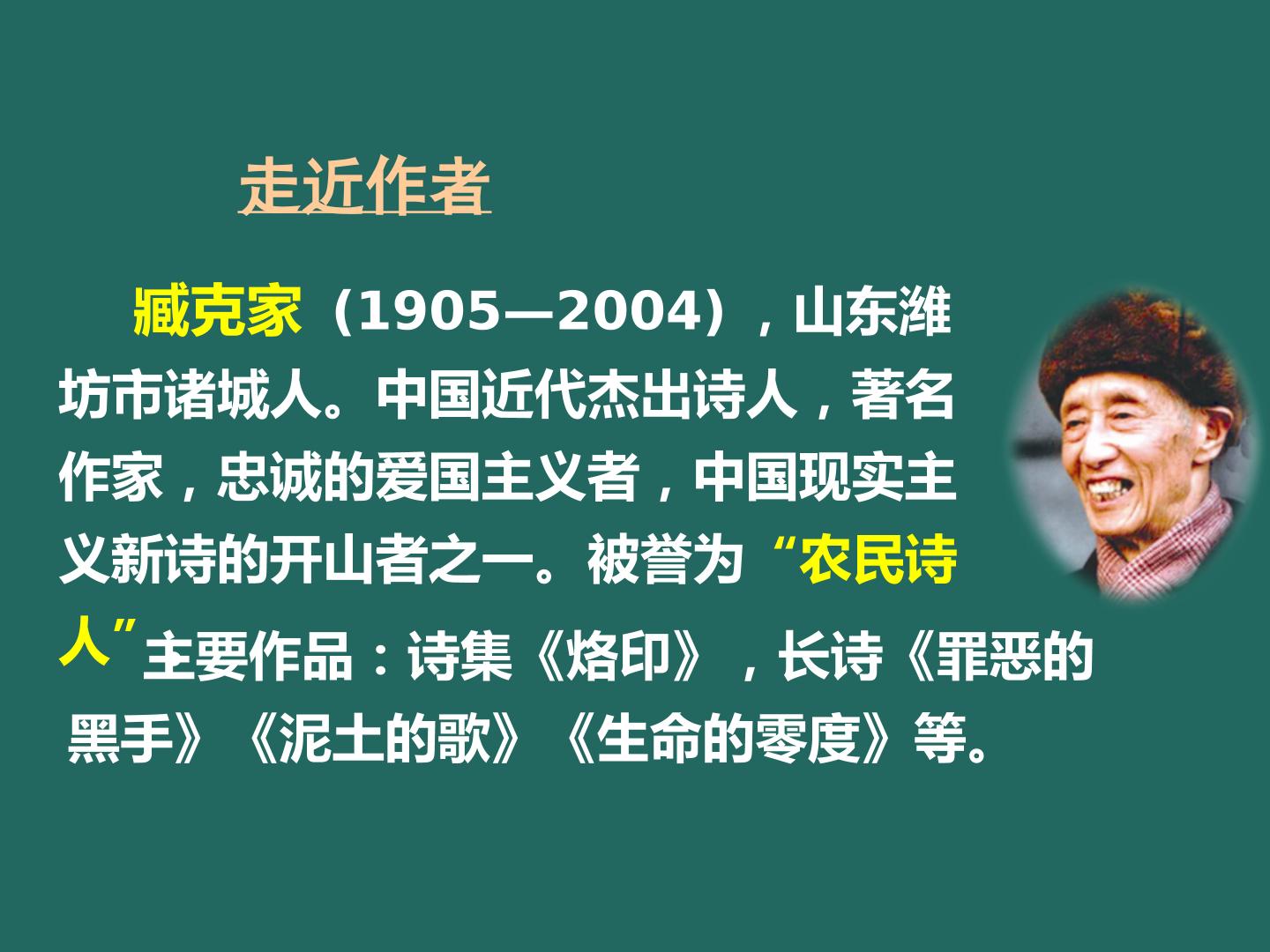 走近作者

臧克家（1905—2004），山东潍坊市诸城人。中国近代杰出诗人，著名作家，忠诚的爱国主义者，中国现实主义新诗的开山者之一。被誉为“农民诗人”主要作品：诗集《烙印》，长诗《罪恶的黑手》《泥土的歌》《生命的零度》等。